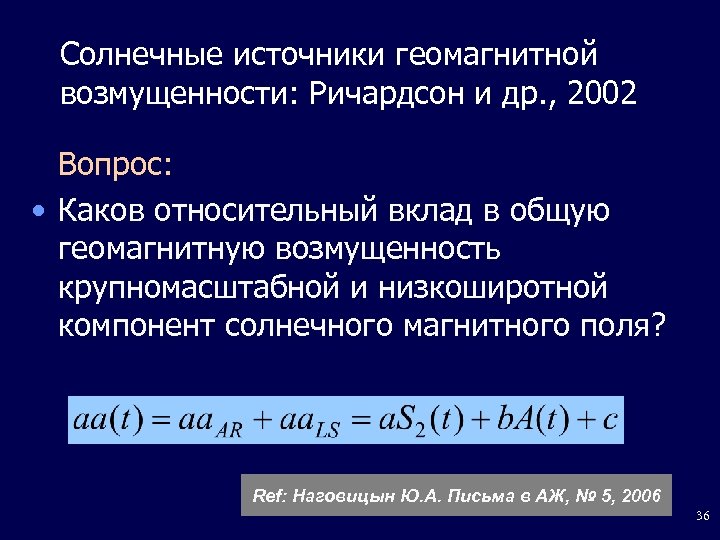 Солнечные источники геомагнитной возмущенности: Ричардсон и др., 2002

Вопрос:

• Каков относительный вклад в общую геомагнитную возмущенность крупномасштабной и низкоширотной компонент солнечного магнитного поля?

$aa(t) = aa_{AR} + aa_{LS} = aS_2(t) + bA(t) + c$

Ref: Наговицын Ю.А. Письма в АЖ, № 5, 2006

36